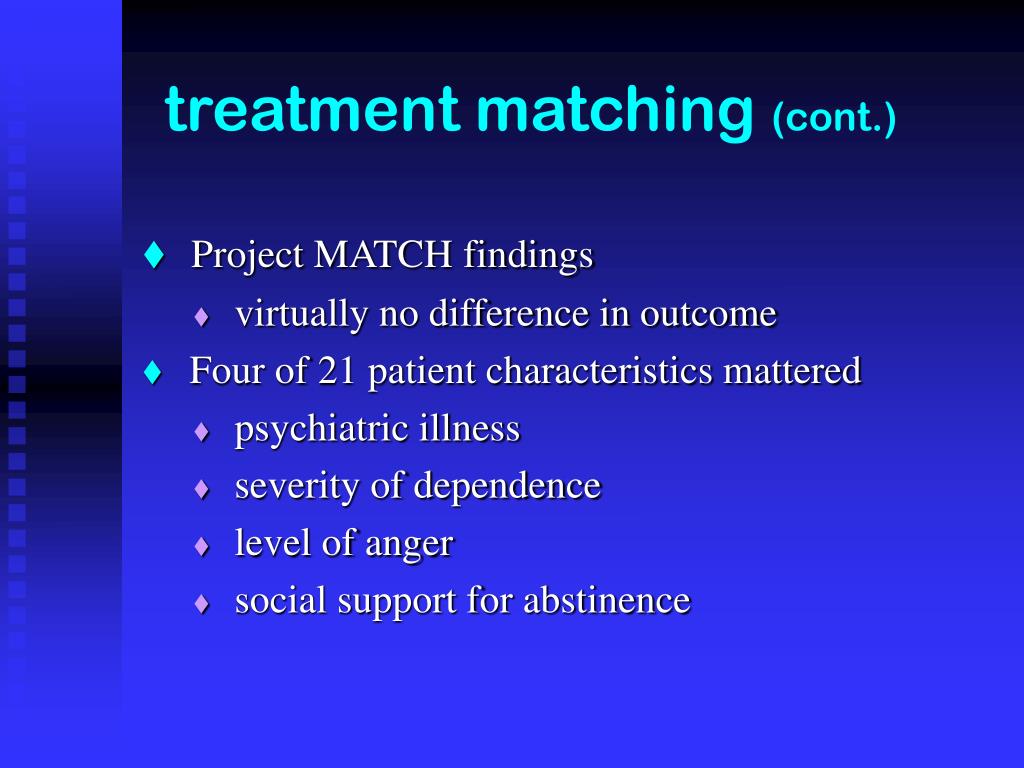 treatment matching (cont.)

♦ Project MATCH findings
♦ virtually no difference in outcome
♦ Four of 21 patient characteristics mattered
♦ psychiatric illness
♦ severity of dependence
♦ level of anger
♦ social support for abstinence